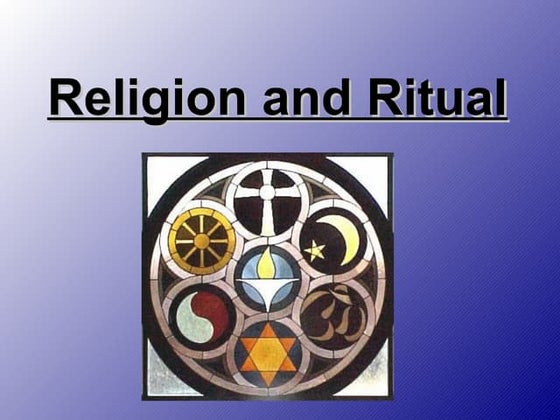 Religion and Ritual